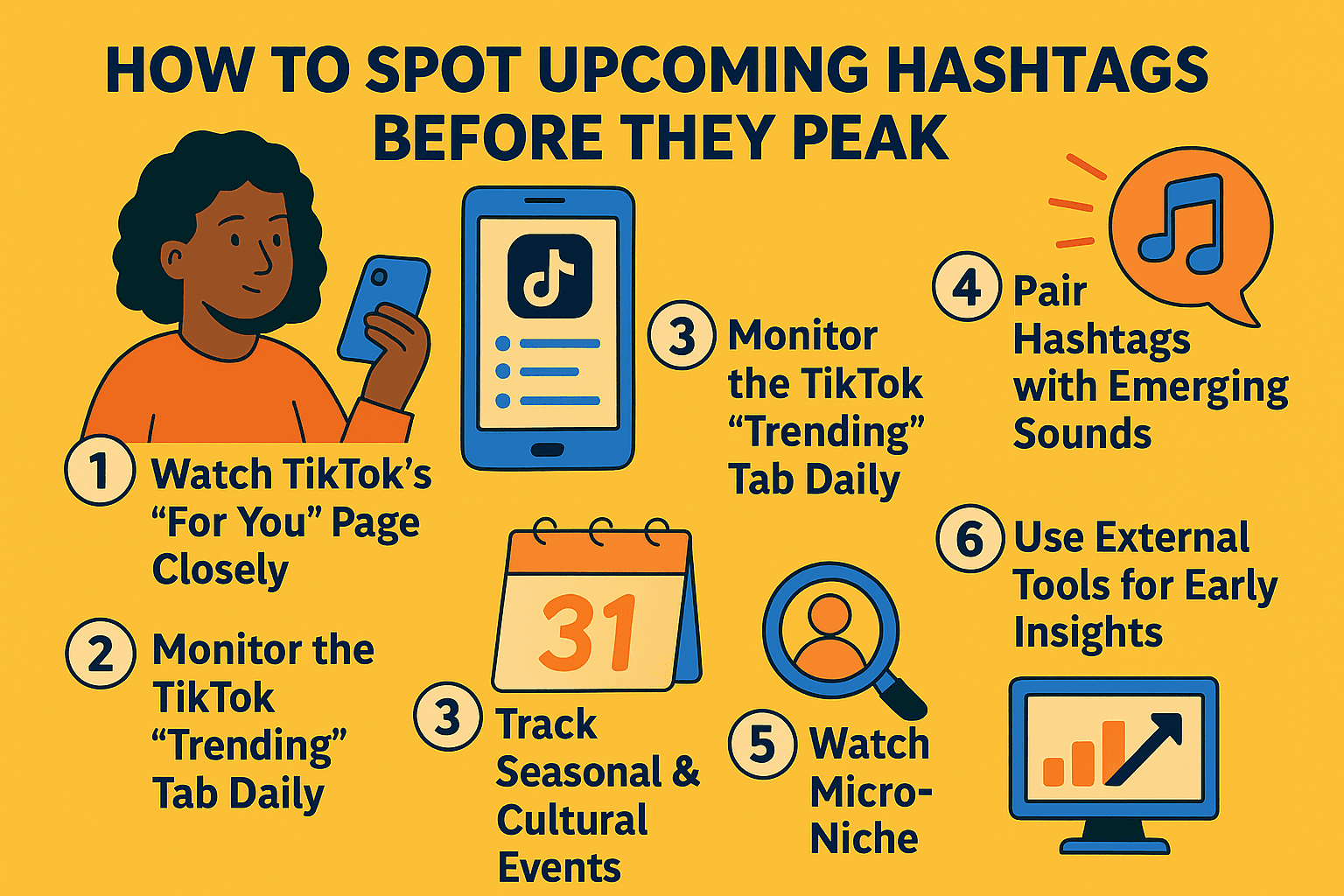 HOW TO SPOT UPCOMING HASHTAGS BEFORE THEY PEAK

1 Watch TikTok's "For You" Page Closely

2 Monitor the TikTok "Trending" Tab Daily

3 Monitor the TikTok "Trending" Tab Daily

31

3 Track Seasonal & Cultural Events

4 Pair Hashtags with Emerging Sounds

5 Watch Micro-Niche

6 Use External Tools for Early Insights